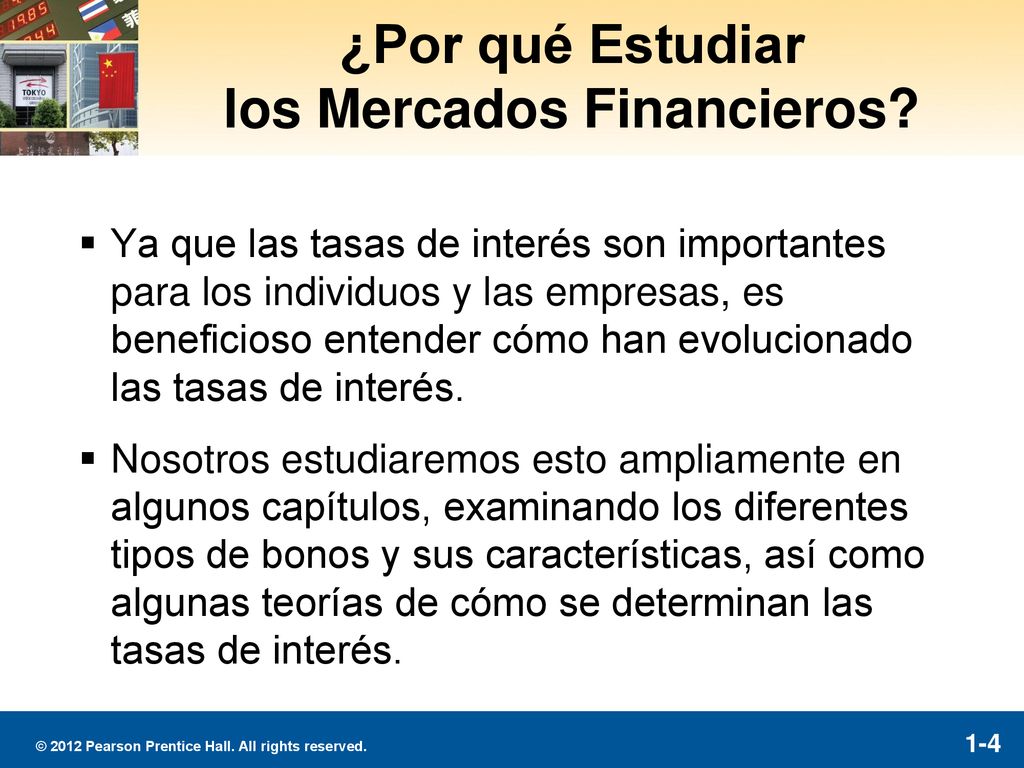 ¿Por qué Estudiar los Mercados Financieros?

▪ Ya que las tasas de interés son importantes para los individuos y las empresas, es beneficioso entender cómo han evolucionado las tasas de interés.

▪ Nosotros estudiaremos esto ampliamente en algunos capítulos, examinando los diferentes tipos de bonos y sus características, así como algunas teorías de cómo se determinan las tasas de interés.

© 2012 Pearson Prentice Hall. All rights reserved.

1-4